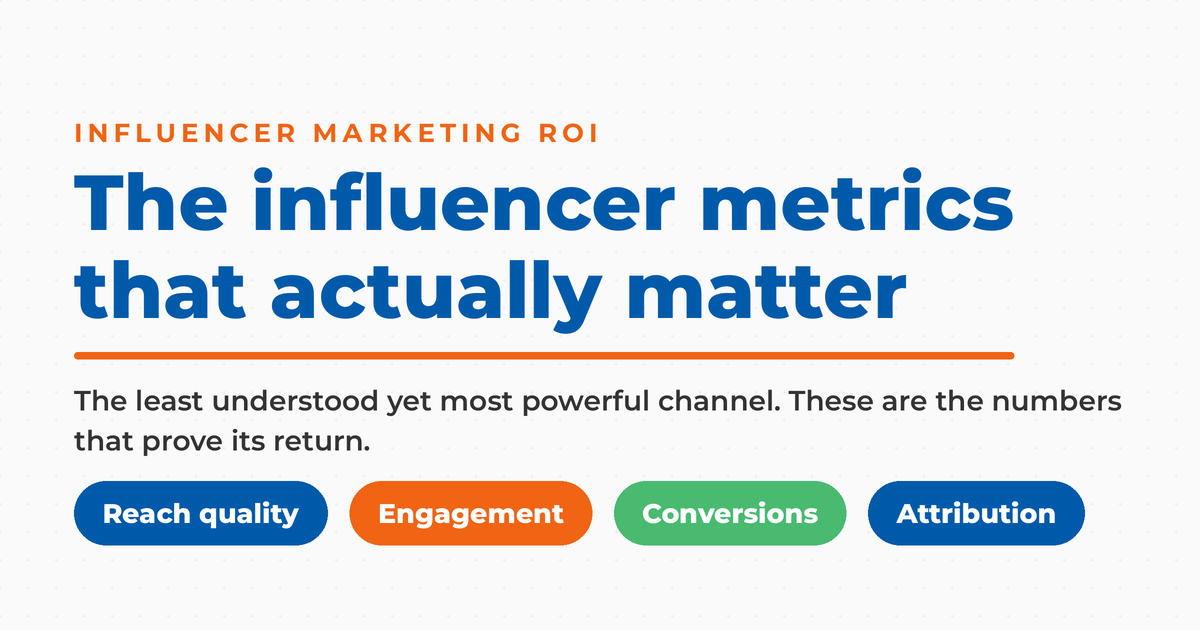 INFLUENCER MARKETING ROI

The influencer metrics that actually matter

The least understood yet most powerful channel. These are the numbers that prove its return.

Reach quality

Engagement

Conversions

Attribution